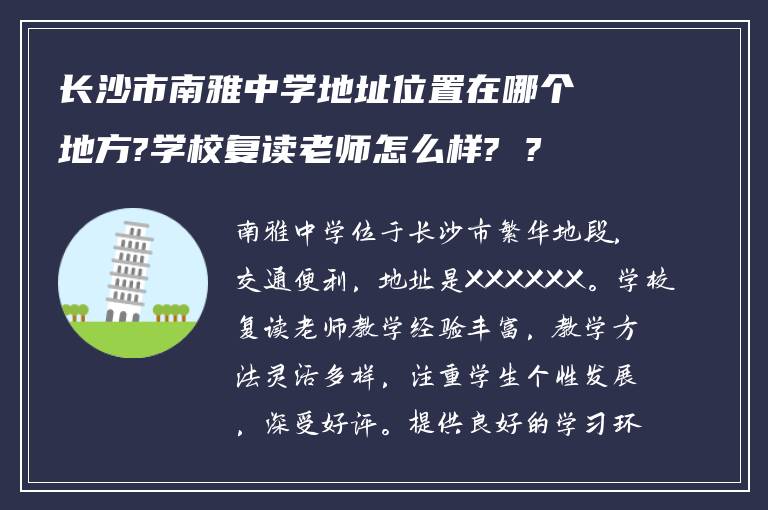 长沙市南雅中学地址位置在哪个地方?学校复读老师怎么样? ?

南雅中学位于长沙市繁华地段，交通便利，地址是XXXXXX。学校复读老师教学经验丰富，教学方法灵活多样，注重学生个性发展，深受好评。提供良好的学习环